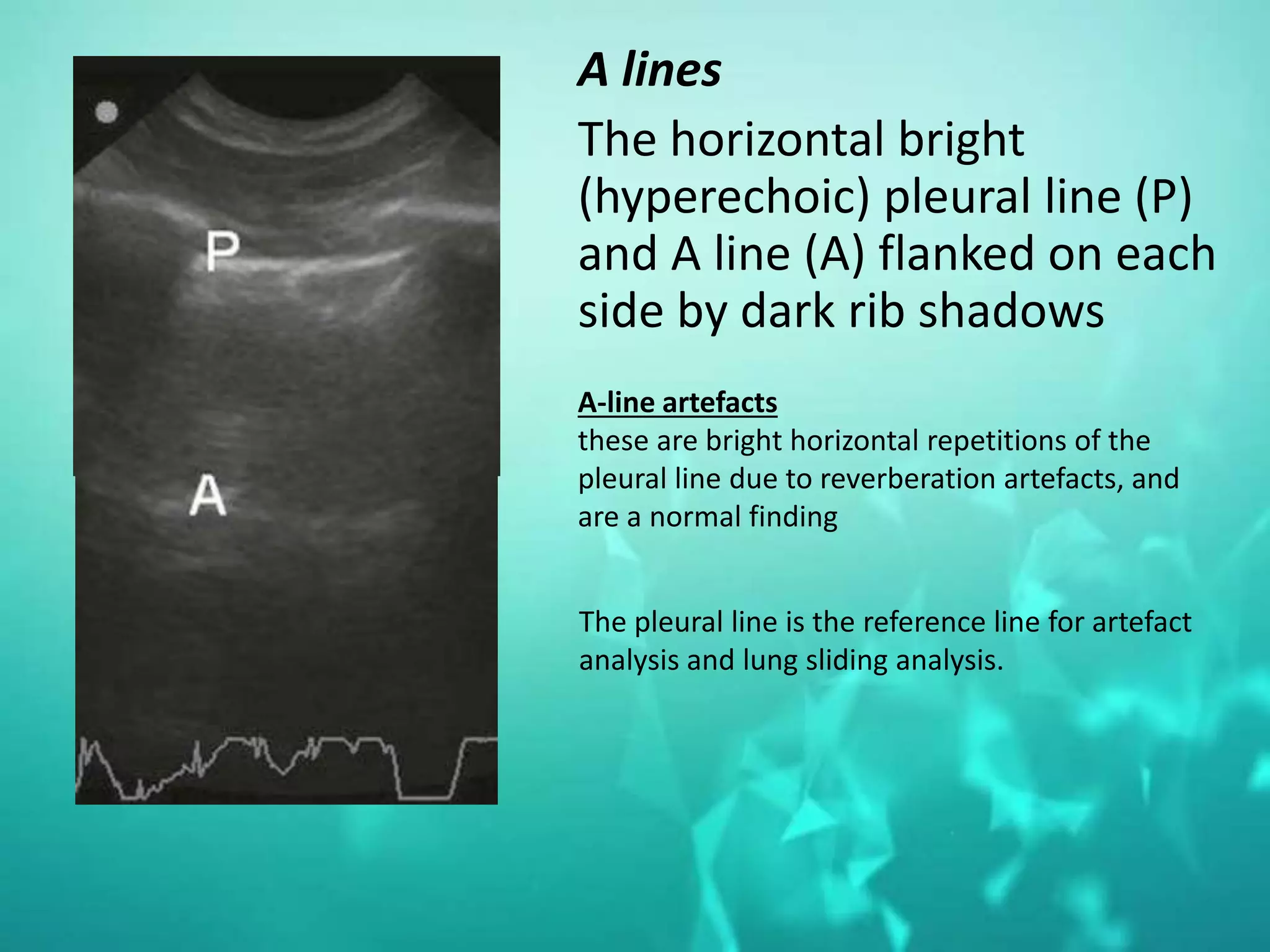 P

A

A lines

The horizontal bright (hyperechoic) pleural line (P) and A line (A) flanked on each side by dark rib shadows

A-line artefacts
these are bright horizontal repetitions of the pleural line due to reverberation artefacts, and are a normal finding

The pleural line is the reference line for artefact analysis and lung sliding analysis.